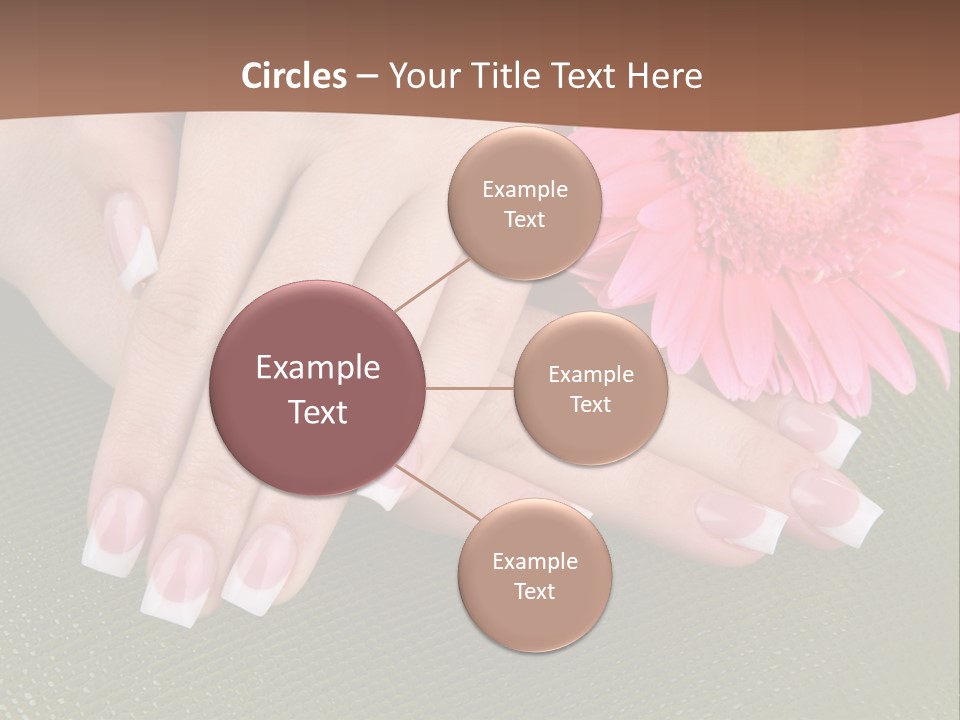 Circles – Your Title Text Here

Example Text

Example Text

Example Text

Example Text